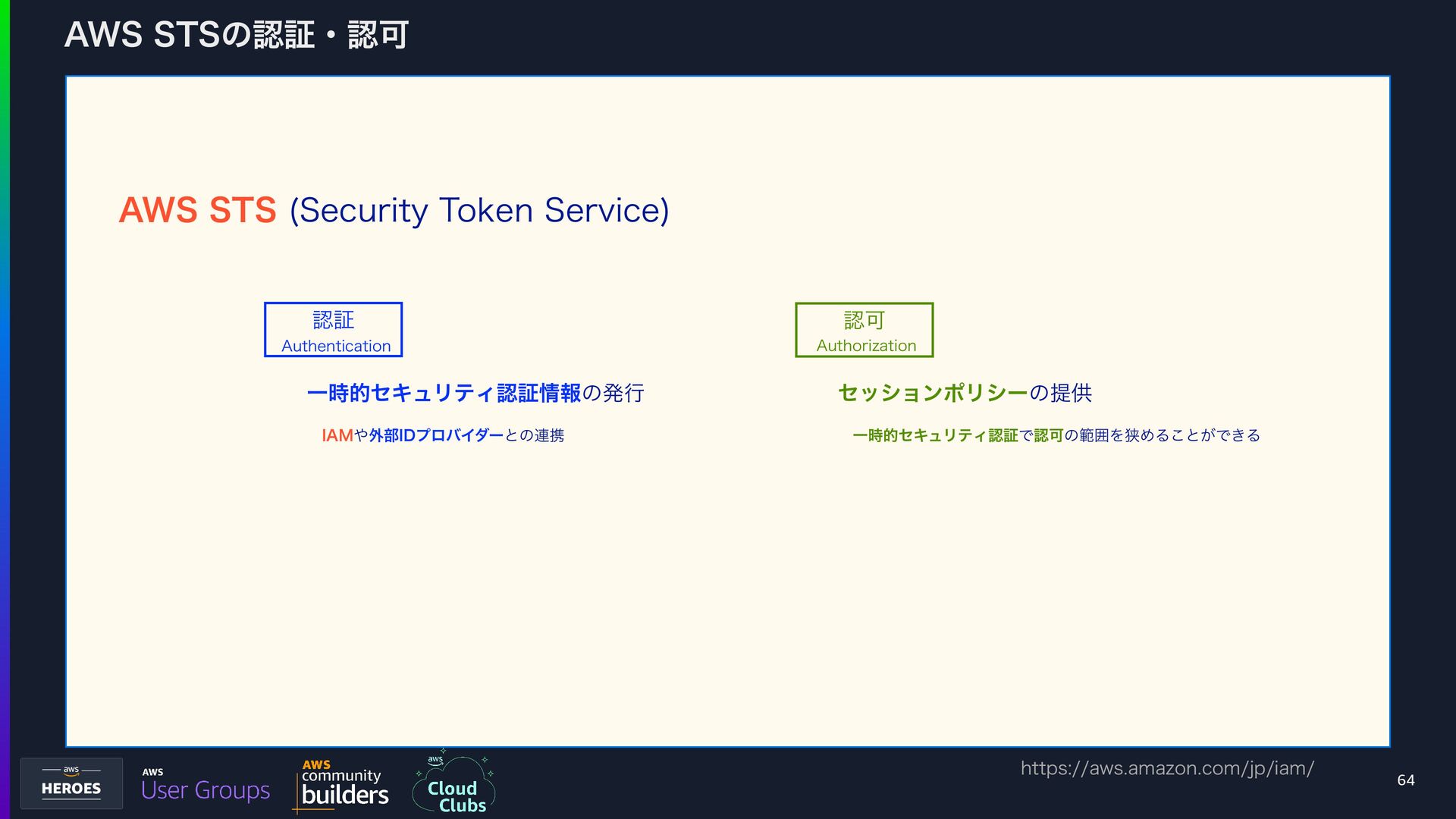 AWS STSの認証・認可

AWS STS (Security Token Service)

認証
Authentication

一時的セキュリティ認証情報の発行

IAMや外部IDプロバイダーとの連携

認可
Authorization

セッションポリシーの提供

一時的セキュリティ認証で認可の範囲を狭めることができる

aws
HEROES

AWS
User Groups

AWS
community
builders

aws
Cloud
Clubs

https://aws.amazon.com/jp/iam/

64